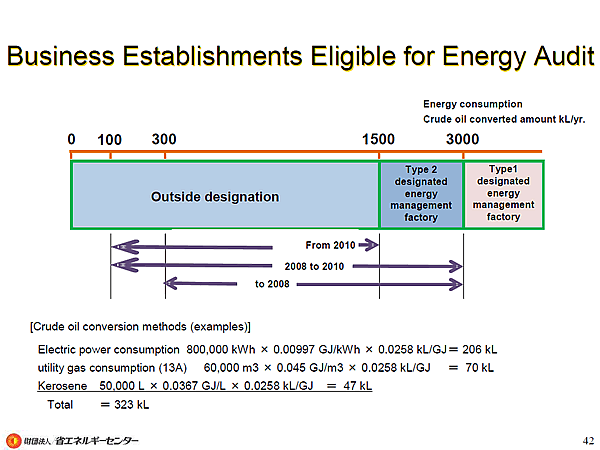 Business Establishments Eligible for Energy Audit

Energy consumption
Crude oil converted amount kL/yr.

0 100 300 1500 3000

Outside designation

Type 2 designated energy management factory

Type1 designated energy management factory

From 2010

2008 to 2010

to 2008

[Crude oil conversion methods (examples)]

Electric power consumption 800,000 kWh × 0.00997 GJ/kWh × 0.0258 kL/GJ = 206 kL
utility gas consumption (13A) 60,000 m3 × 0.045 GJ/m3 × 0.0258 kL/GJ = 70 kL
Kerosene 50,000 L × 0.0367 GJ/L × 0.0258 kL/GJ = 47 kL
Total = 323 kL

財団法人 省エネルギーセンター

42